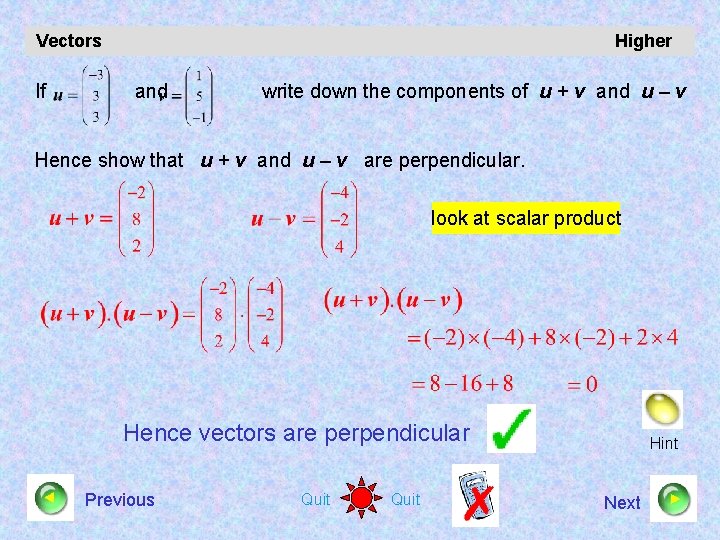 Vectors Higher

If $u = \begin{pmatrix} -3 \\ 3 \\ 3 \end{pmatrix}$ and $v = \begin{pmatrix} 1 \\ 5 \\ -1 \end{pmatrix}$ write down the components of $u + v$ and $u - v$

Hence show that $u + v$ and $u - v$ are perpendicular.

$u + v = \begin{pmatrix} -2 \\ 8 \\ 2 \end{pmatrix}$

$u - v = \begin{pmatrix} -4 \\ -2 \\ 4 \end{pmatrix}$

look at scalar product

$(u+v).(u-v) = \begin{pmatrix} -2 \\ 8 \\ 2 \end{pmatrix} \cdot \begin{pmatrix} -4 \\ -2 \\ 4 \end{pmatrix}$

$(u+v).(u-v)$

$= (-2) \times (-4) + 8 \times (-2) + 2 \times 4$

$= 8 - 16 + 8$ $= 0$

Hence vectors are perpendicular

Hint

Previous

Quit Quit

Next